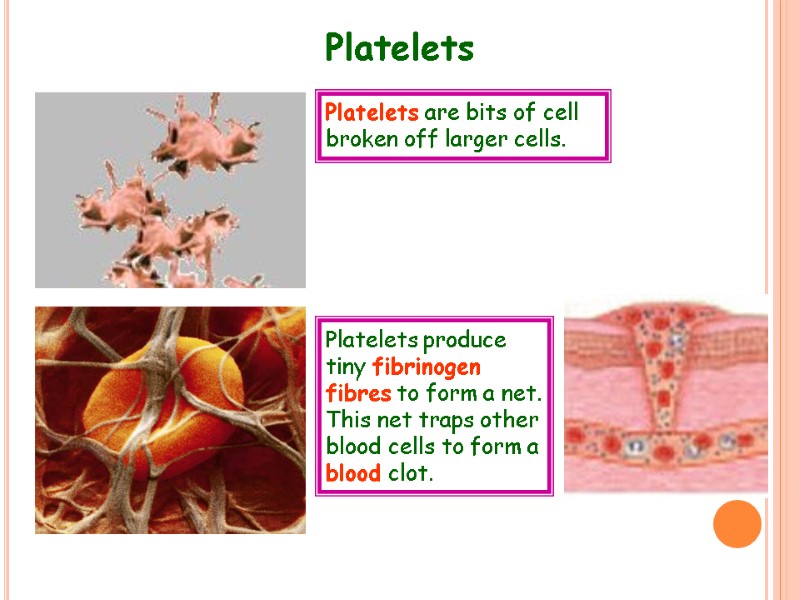 Platelets

Platelets are bits of cell broken off larger cells.

Platelets produce tiny fibrinogen fibres to form a net. This net traps other blood cells to form a blood clot.